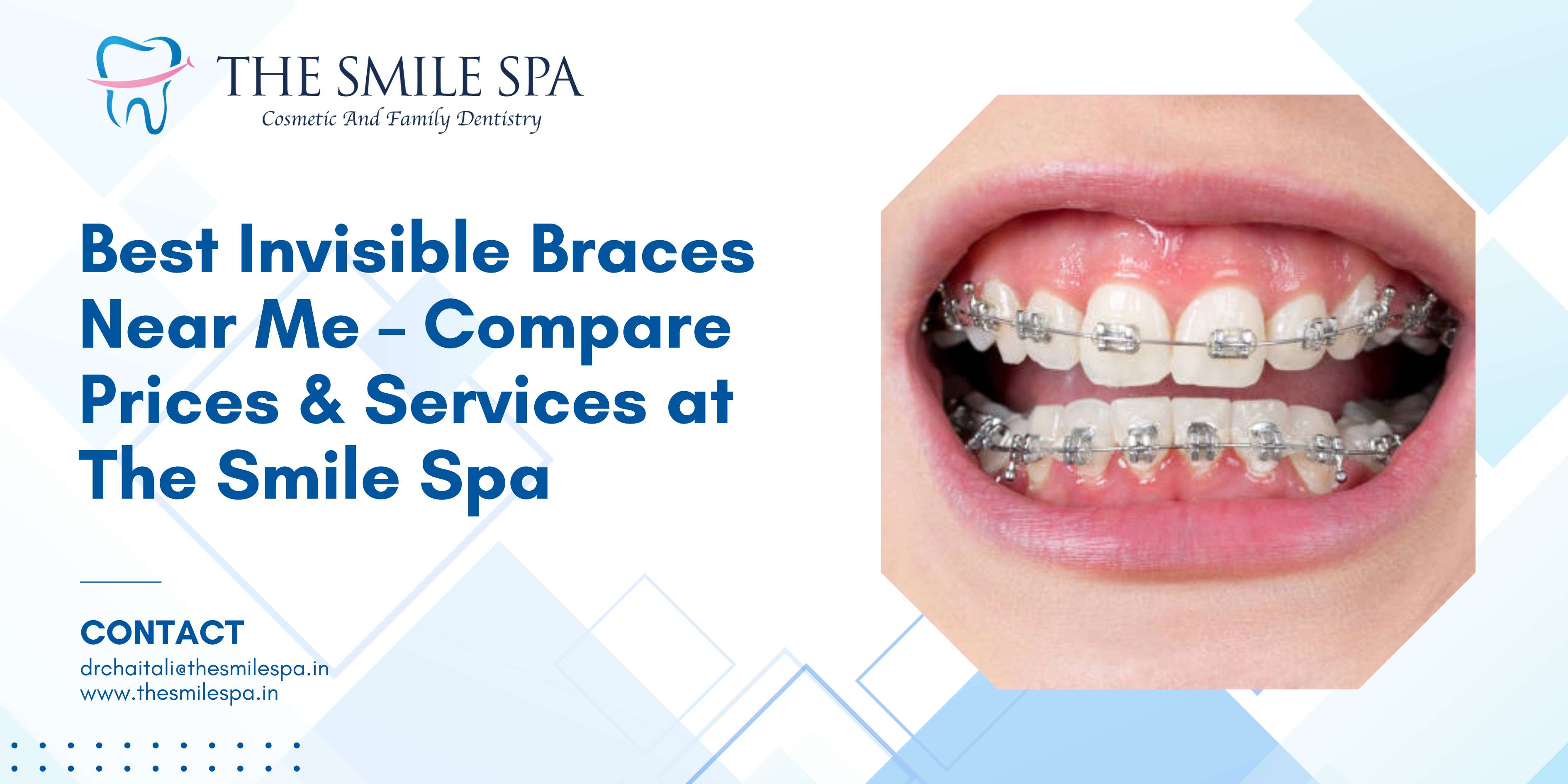 THE SMILE SPA
Cosmetic And Family Dentistry

Best Invisible Braces Near Me – Compare Prices & Services at The Smile Spa

CONTACT
drchaitali@thesmilespa.in
www.thesmilespa.in